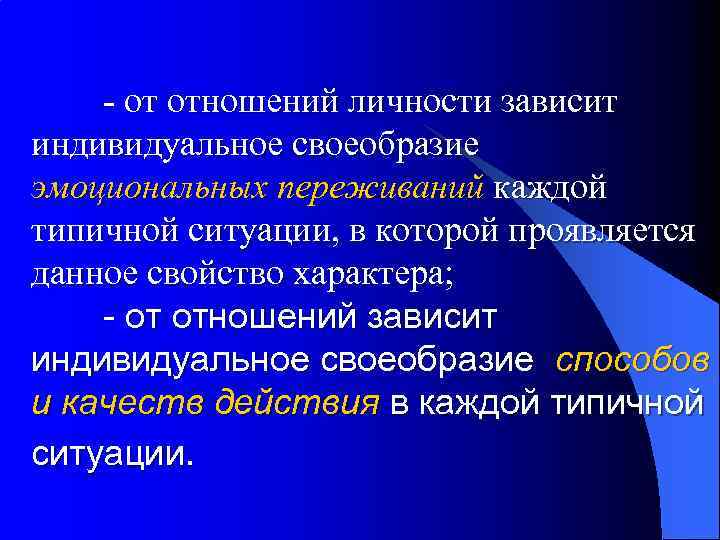 - от отношений личности зависит индивидуальное своеобразие эмоциональных переживаний каждой типичной ситуации, в которой проявляется данное свойство характера;

- от отношений зависит индивидуальное своеобразие способов и качеств действия в каждой типичной ситуации.